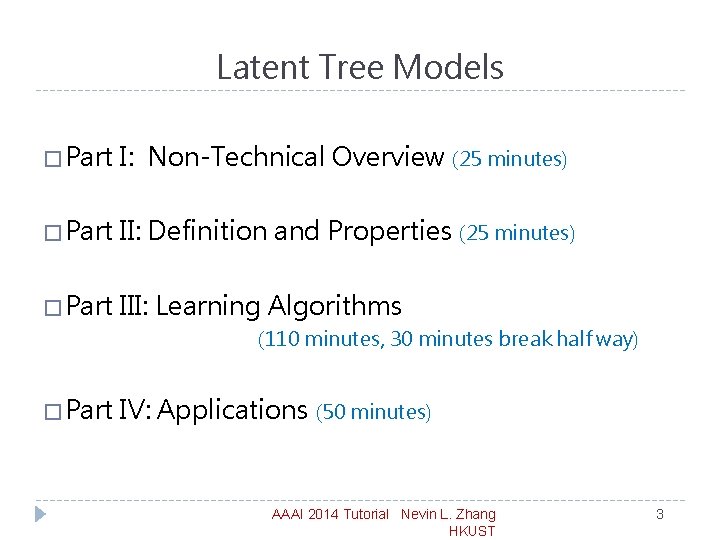 Latent Tree Models

□ Part I: Non-Technical Overview (25 minutes)

□ Part II: Definition and Properties (25 minutes)

□ Part III: Learning Algorithms
(110 minutes, 30 minutes break half way)

□ Part IV: Applications (50 minutes)

AAAI 2014 Tutorial Nevin L. Zhang HKUST

3